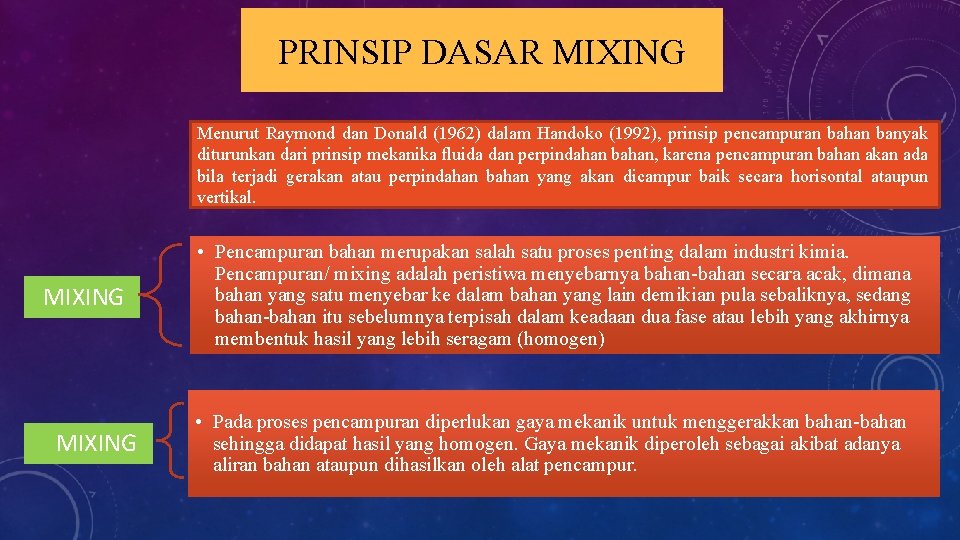 PRINSIP DASAR MIXING

Menurut Raymond dan Donald (1962) dalam Handoko (1992), prinsip pencampuran bahan banyak diturunkan dari prinsip mekanika fluida dan perpindahan bahan, karena pencampuran bahan akan ada bila terjadi gerakan atau perpindahan bahan yang akan dicampur baik secara horisontal ataupun vertikal.

MIXING

• Pencampuran bahan merupakan salah satu proses penting dalam industri kimia. Pencampuran/ mixing adalah peristiwa menyebarnya bahan-bahan secara acak, dimana bahan yang satu menyebar ke dalam bahan yang lain demikian pula sebaliknya, sedang bahan-bahan itu sebelumnya terpisah dalam keadaan dua fase atau lebih yang akhirnya membentuk hasil yang lebih seragam (homogen)

MIXING

• Pada proses pencampuran diperlukan gaya mekanik untuk menggerakkan bahan-bahan sehingga didapat hasil yang homogen. Gaya mekanik diperoleh sebagai akibat adanya aliran bahan ataupun dihasilkan oleh alat pencampur.